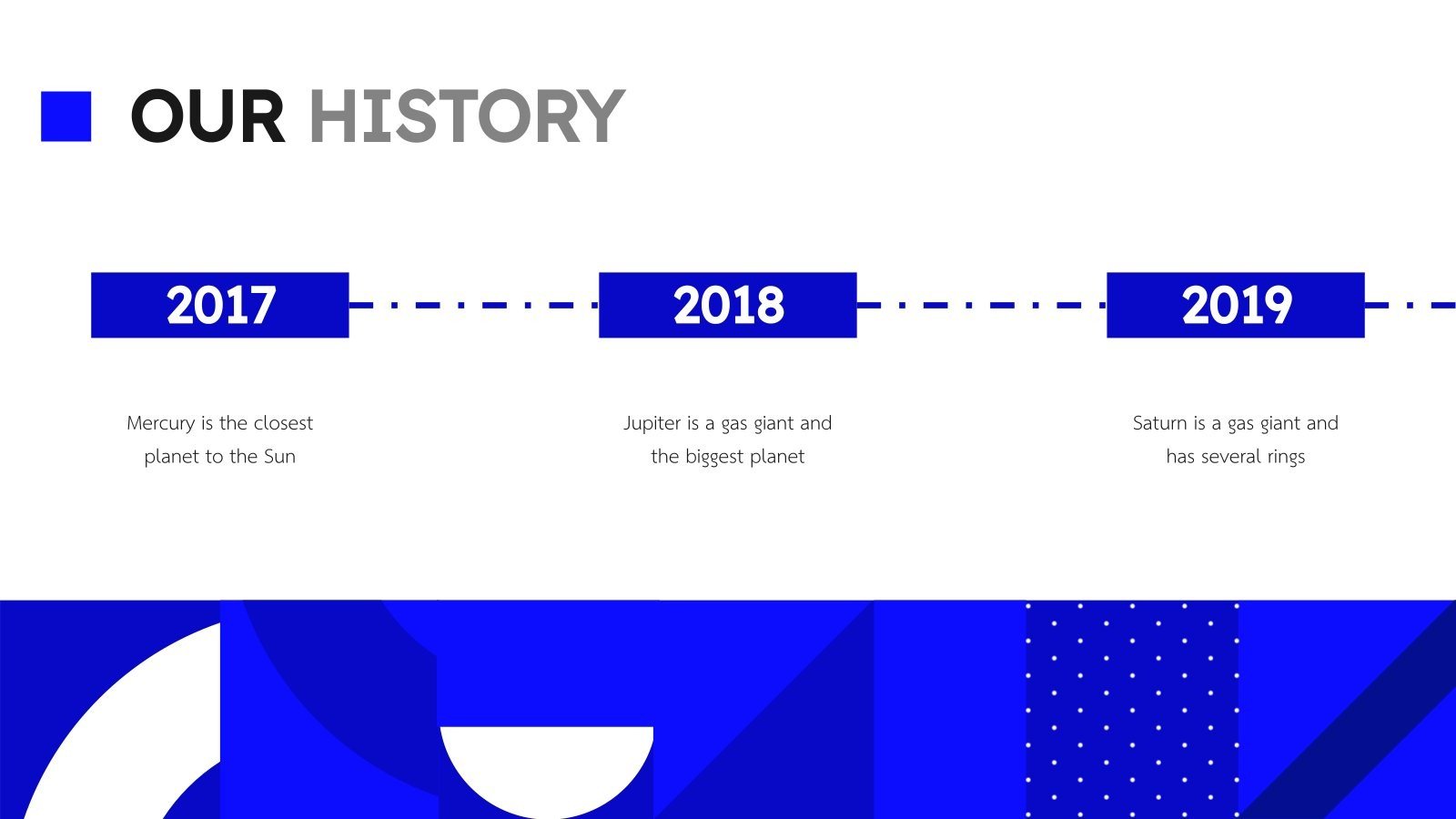 OUR HISTORY

2017

2018

2019

Mercury is the closest planet to the Sun

Jupiter is a gas giant and the biggest planet

Saturn is a gas giant and has several rings